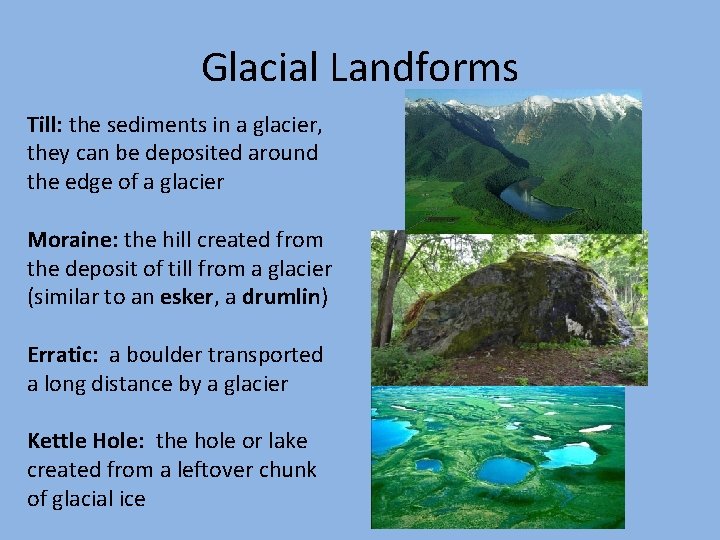 Glacial Landforms

Till: the sediments in a glacier, they can be deposited around the edge of a glacier

Moraine: the hill created from the deposit of till from a glacier (similar to an esker, a drumlin)

Erratic: a boulder transported a long distance by a glacier

Kettle Hole: the hole or lake created from a leftover chunk of glacial ice